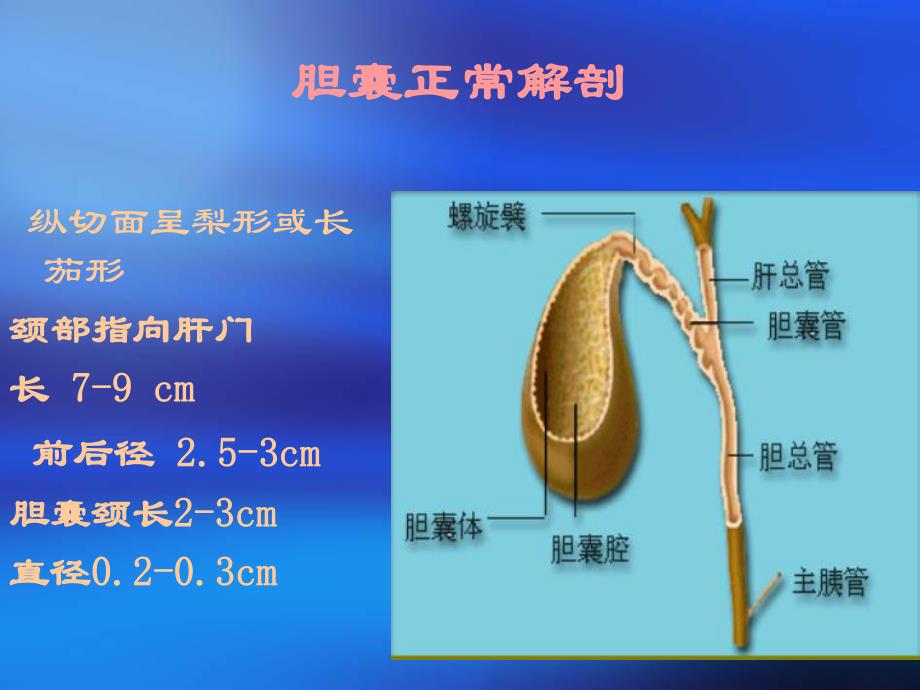 胆囊正常解剖

纵切面呈梨形或长茄形

颈部指向肝门

长 7-9 cm

前后径 2.5-3cm

胆囊颈长2-3cm

直径0.2-0.3cm

螺旋襞
肝总管
胆囊管
胆总管
胆囊体
胆囊腔
主胰管